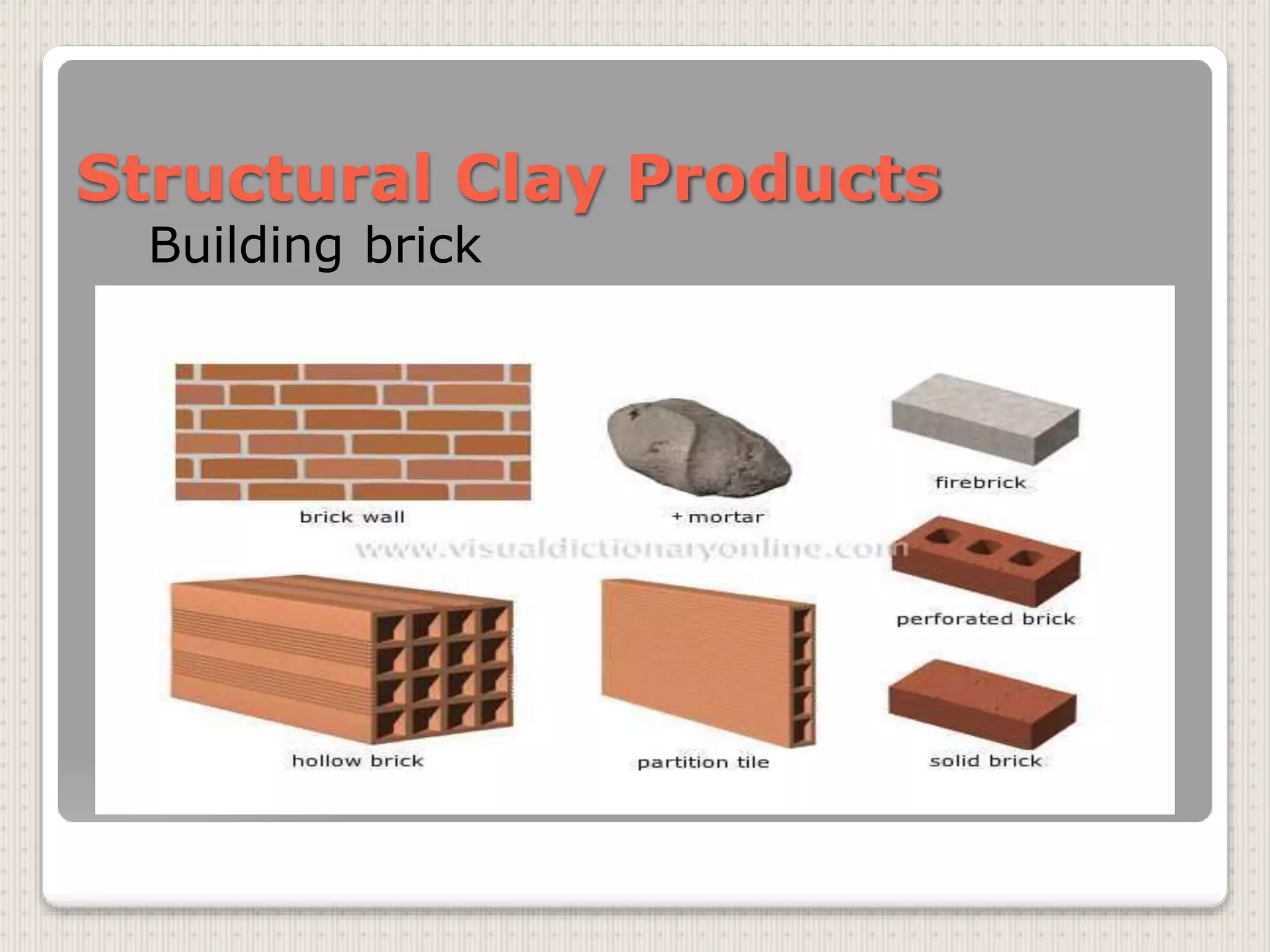 Structural Clay Products

Building brick

brick wall

+ mortar

firebrick

www.visualdictionaryonline.com

perforated brick

hollow brick

partition tile

solid brick